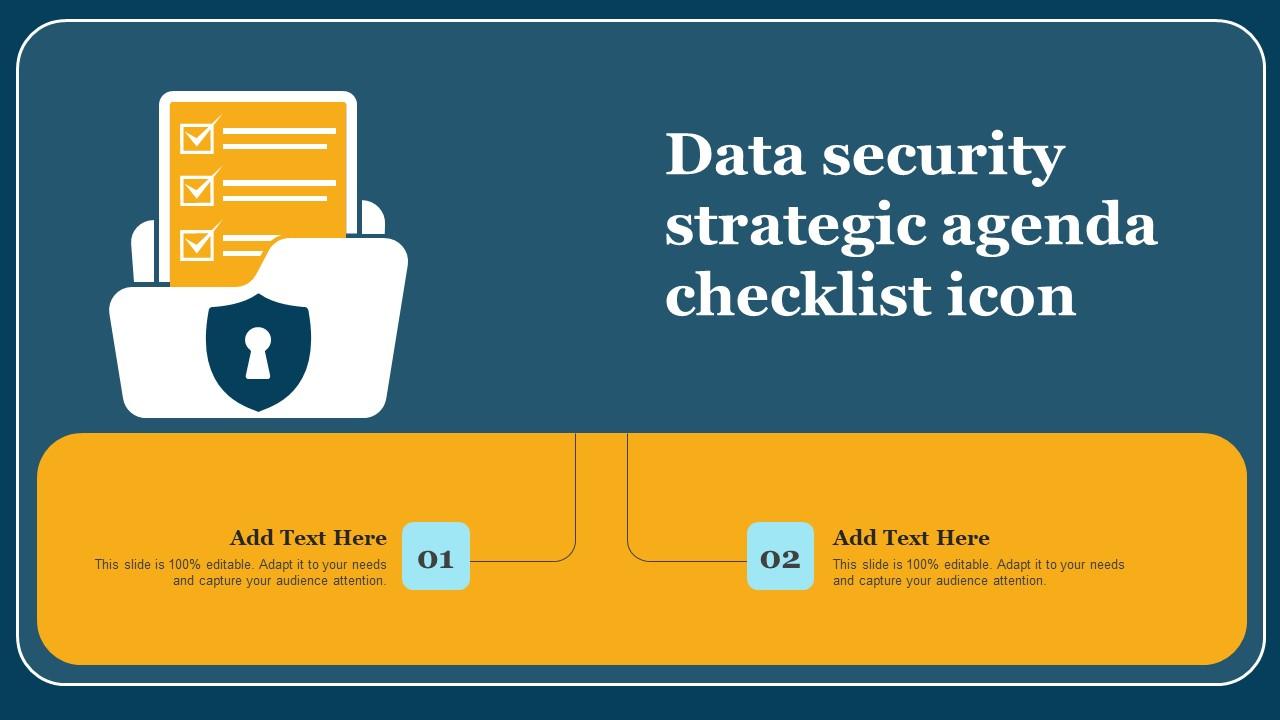 Data security strategic agenda checklist icon

Add Text Here
This slide is 100% editable. Adapt it to your needs and capture your audience attention.

01

02

Add Text Here
This slide is 100% editable. Adapt it to your needs and capture your audience attention.